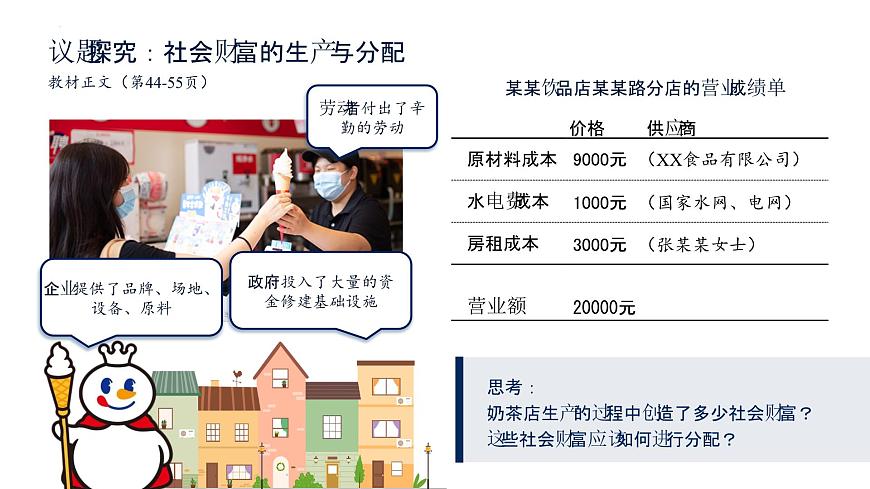 议题探究：社会财富的生产与分配

教材正文（第44-55页）

劳动者付出了辛勤的劳动

企业提供了品牌、场地、设备、原料

政府投入了大量的资金修建基础设施

某某饮品店某某路分店的营业成绩单

| | 价格 | 供应商 |
|---|---|---|
| 原材料成本 | 9000元 | （XX食品有限公司） |
| 水电费成本 | 1000元 | （国家水网、电网） |
| 房租成本 | 3000元 | （张某某女士） |
| 营业额 | 20000元 | |

思考：
奶茶店生产的过程中创造了多少社会财富？
这些社会财富应该如何进行分配？